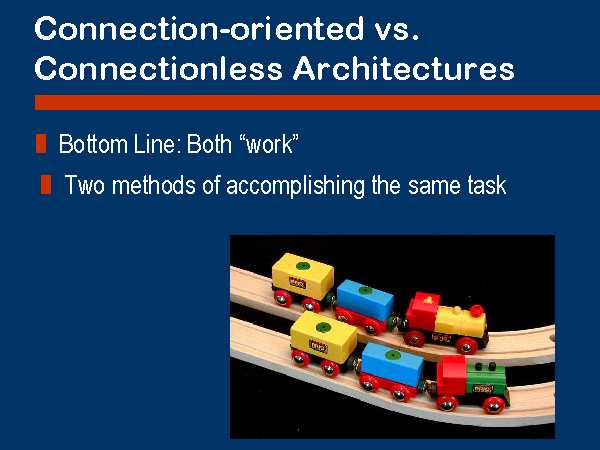 Connection-oriented vs. Connectionless Architectures

Bottom Line: Both “work”

Two methods of accomplishing the same task